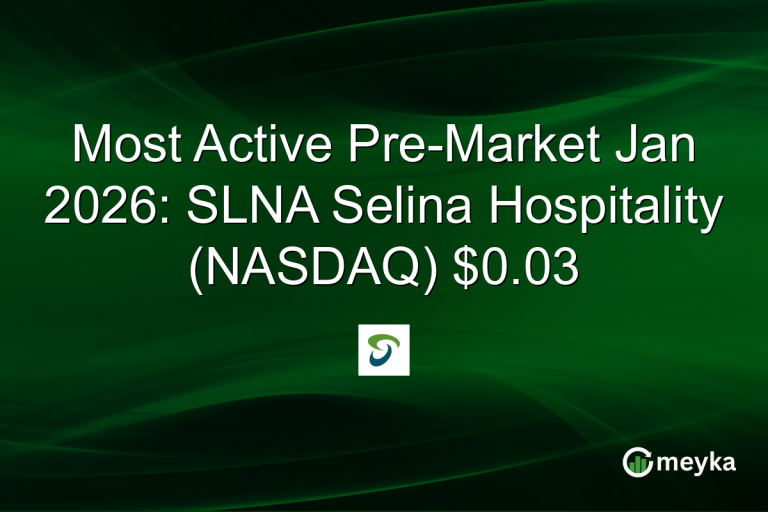 Most Active Pre-Market Jan 2026: SLNA Selina Hospitality (NASDAQ) \$0.03

meyka